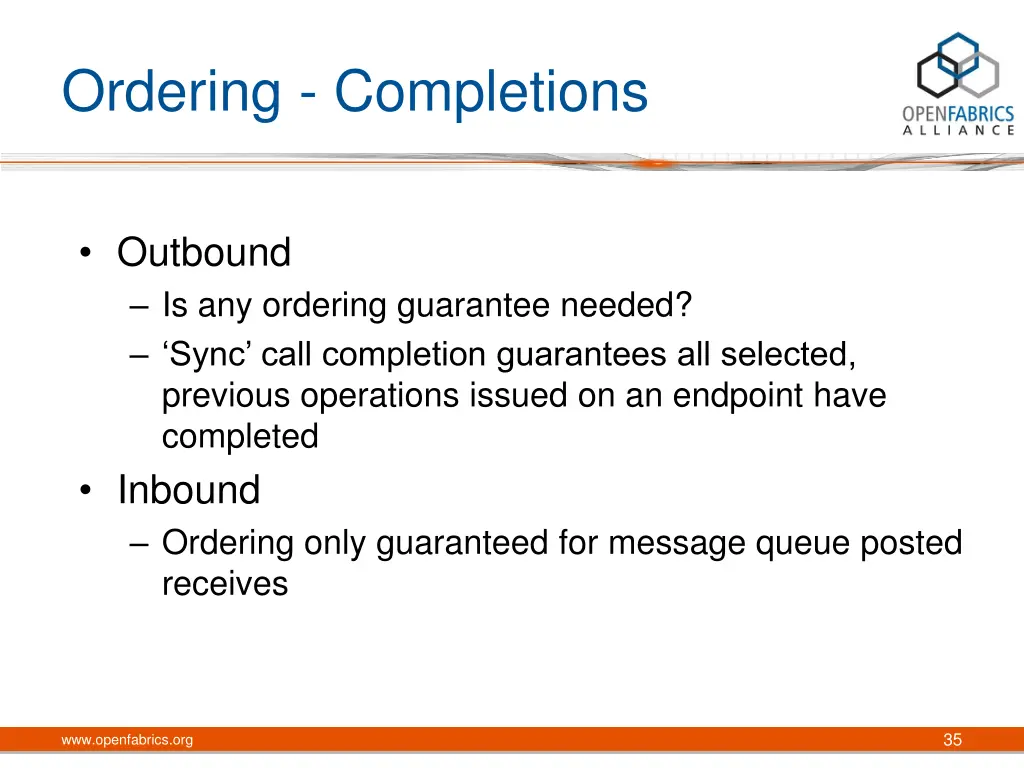 Ordering - Completions

OPENFABRICS
ALLIANCE

• Outbound
– Is any ordering guarantee needed?
– ‘Sync’ call completion guarantees all selected, previous operations issued on an endpoint have completed

• Inbound
– Ordering only guaranteed for message queue posted receives

www.openfabrics.org

35